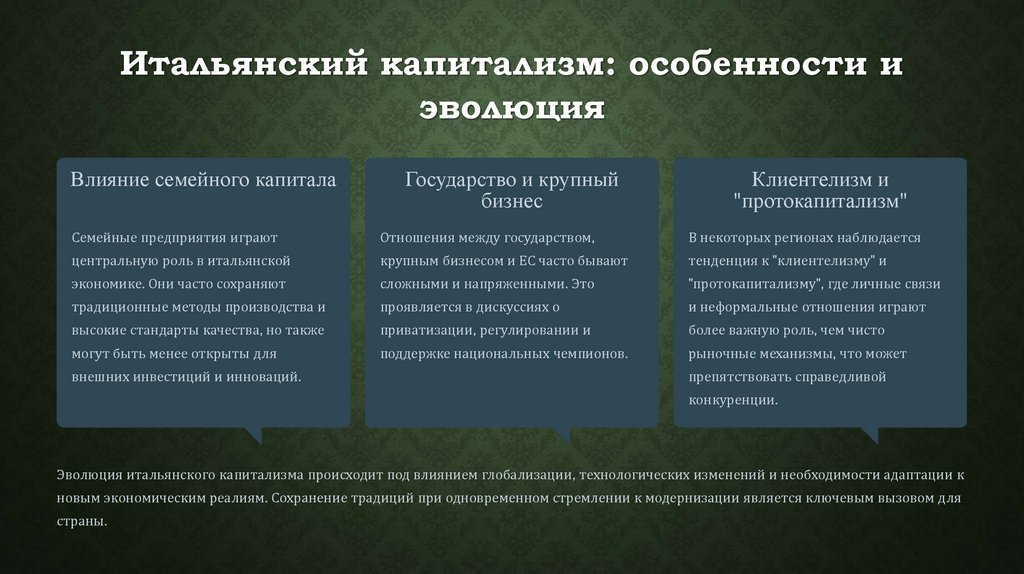 Итальянский капитализм: особенности и эволюция

Влияние семейного капитала

Семейные предприятия играют центральную роль в итальянской экономике. Они часто сохраняют традиционные методы производства и высокие стандарты качества, но также могут быть менее открыты для внешних инвестиций и инноваций.

Государство и крупный бизнес

Отношения между государством, крупным бизнесом и ЕС часто бывают сложными и напряженными. Это проявляется в дискуссиях о приватизации, регулировании и поддержке национальных чемпионов.

Клиентелизм и "протокапитализм"

В некоторых регионах наблюдается тенденция к "клиентелизму" и "протокапитализму", где личные связи и неформальные отношения играют более важную роль, чем чисто рыночные механизмы, что может препятствовать справедливой конкуренции.

Эволюция итальянского капитализма происходит под влиянием глобализации, технологических изменений и необходимости адаптации к новым экономическим реалиям. Сохранение традиций при одновременном стремлении к модернизации является ключевым вызовом для страны.